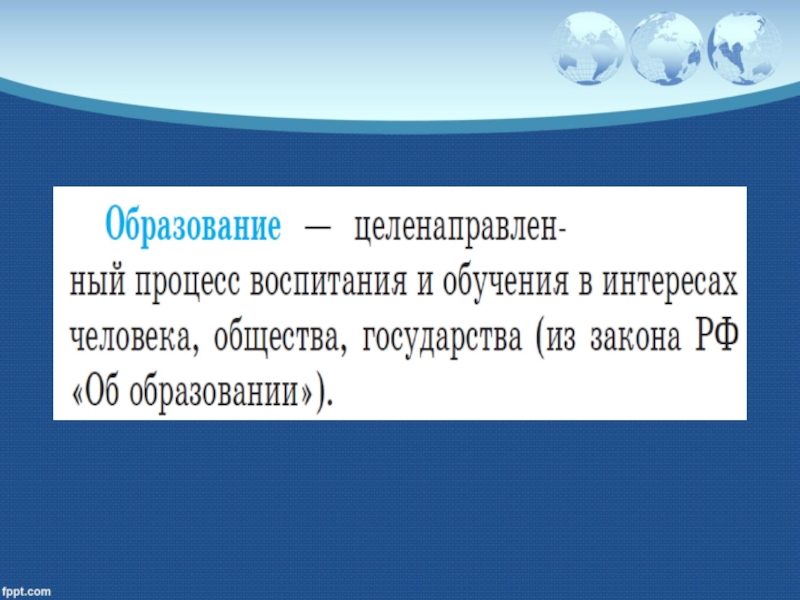 Образование — целенаправленный процесс воспитания и обучения в интересах человека, общества, государства (из закона РФ «Об образовании»).

fppt.com